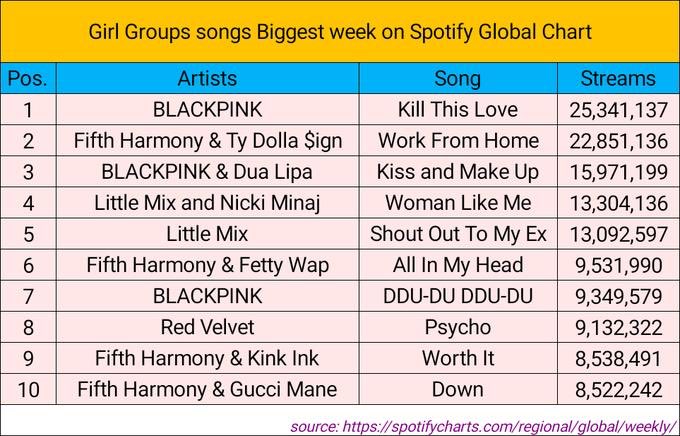 Girl Groups songs Biggest week on Spotify Global Chart

| Pos. | Artists | Song | Streams |
|---|---|---|---|
| 1 | BLACKPINK | Kill This Love | 25,341,137 |
| 2 | Fifth Harmony & Ty Dolla $ign | Work From Home | 22,851,136 |
| 3 | BLACKPINK & Dua Lipa | Kiss and Make Up | 15,971,199 |
| 4 | Little Mix and Nicki Minaj | Woman Like Me | 13,304,136 |
| 5 | Little Mix | Shout Out To My Ex | 13,092,597 |
| 6 | Fifth Harmony & Fetty Wap | All In My Head | 9,531,990 |
| 7 | BLACKPINK | DDU-DU DDU-DU | 9,349,579 |
| 8 | Red Velvet | Psycho | 9,132,322 |
| 9 | Fifth Harmony & Kink Ink | Worth It | 8,538,491 |
| 10 | Fifth Harmony & Gucci Mane | Down | 8,522,242 |

source: https://spotifycharts.com/regional/global/weekly/